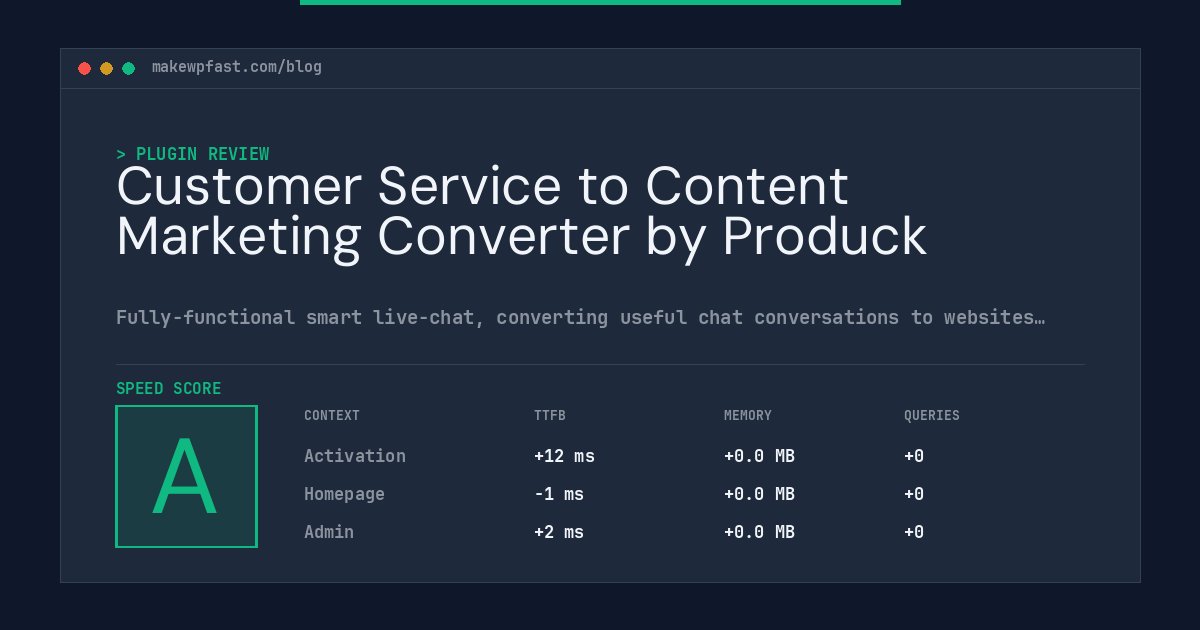 makewpfast.com/blog

> PLUGIN REVIEW

Customer Service to Content Marketing Converter by Produck

Fully-functional smart live-chat, converting useful chat conversations to websites…

SPEED SCORE

A

| CONTEXT | TTFB | MEMORY | QUERIES |
|---|---|---|---|
| Activation | +12 ms | +0.0 MB | +0 |
| Homepage | -1 ms | +0.0 MB | +0 |
| Admin | +2 ms | +0.0 MB | +0 |